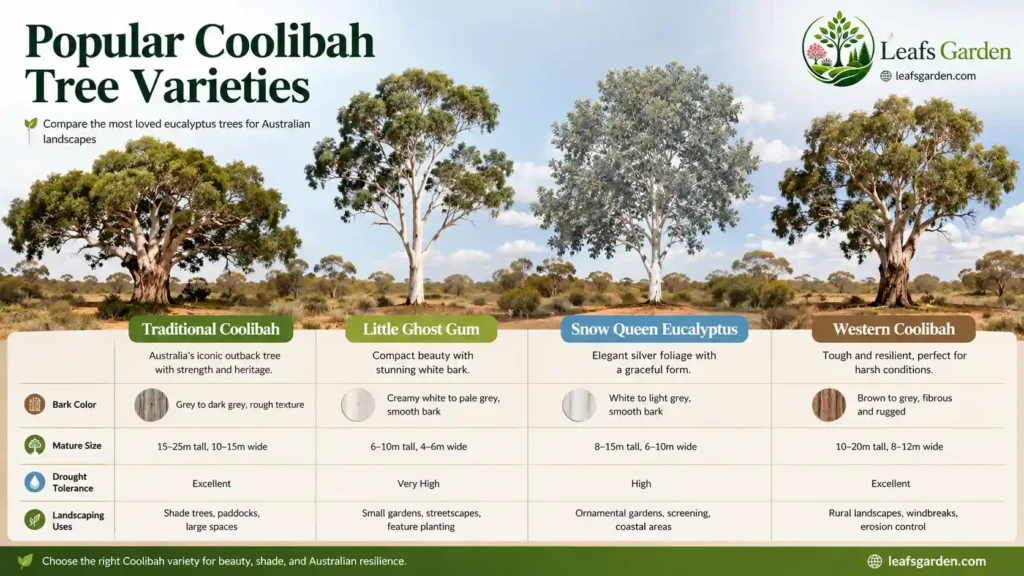 Popular Coolibah Tree Varieties

Compare the most loved eucalyptus trees for Australian landscapes

Leafs Garden
leafsgarden.com

| | Traditional Coolibah | Little Ghost Gum | Snow Queen Eucalyptus | Western Coolibah |
|---|---|---|---|---|
| | Australia's iconic outback tree with strength and heritage. | Compact beauty with stunning white bark. | Elegant silver foliage with a graceful form. | Tough and resilient, perfect for harsh conditions. |
| Bark Color | Grey to dark grey, rough texture | Creamy white to pale grey, smooth bark | White to light grey, smooth bark | Brown to grey, fibrous and rugged |
| Mature Size | 15–25m tall, 10–15m wide | 6–10m tall, 4–6m wide | 8–15m tall, 6–10m wide | 10–20m tall, 8–12m wide |
| Drought Tolerance | Excellent | Very High | High | Excellent |
| Landscaping Uses | Shade trees, paddocks, large spaces | Small gardens, streetscapes, feature planting | Ornamental gardens, screening, coastal areas | Rural landscapes, windbreaks, erosion control |

Choose the right Coolibah variety for beauty, shade, and Australian resilience.

leafsgarden.com